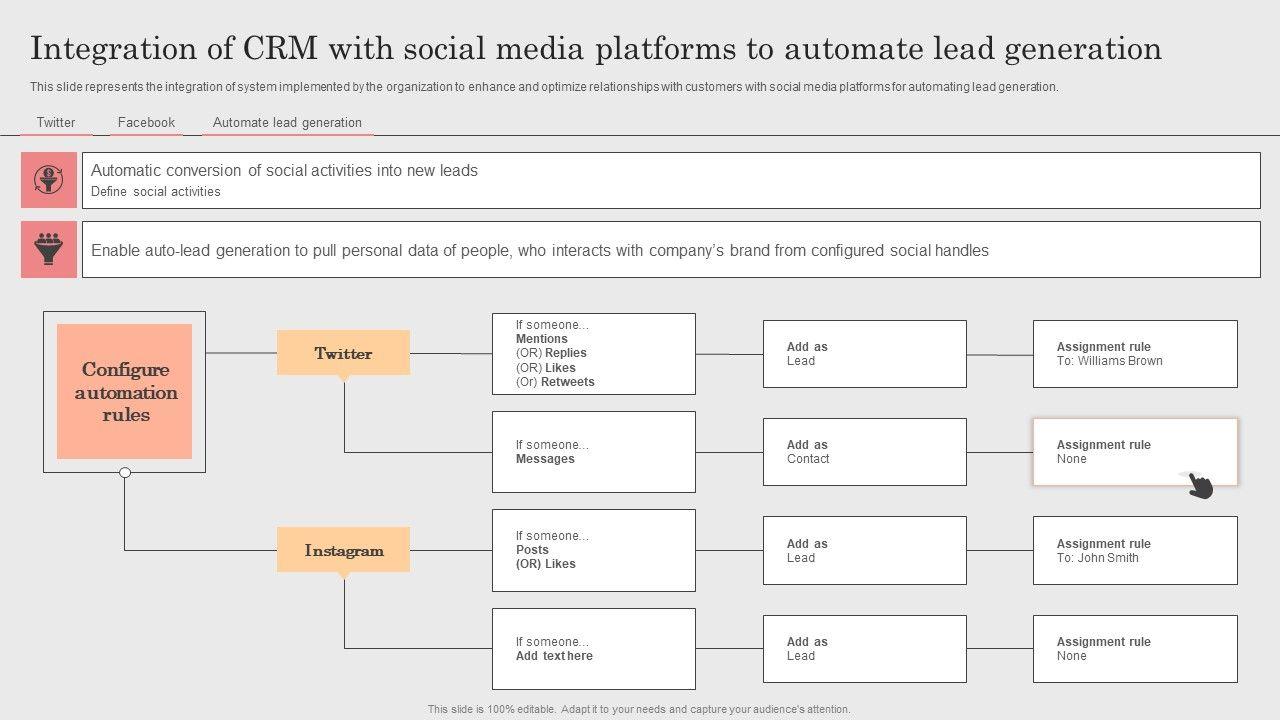 Integration of CRM with social media platforms to automate lead generation

This slide represents the integration of system implemented by the organization to enhance and optimize relationships with customers with social media platforms for automating lead generation.

Twitter Facebook Automate lead generation

Automatic conversion of social activities into new leads
Define social activities

Enable auto-lead generation to pull personal data of people, who interacts with company's brand from configured social handles

Configure automation rules

Twitter

If someone...
Mentions
(OR) Replies
(OR) Likes
(Or) Retweets

Add as
Lead

Assignment rule
To: Williams Brown

If someone...
Messages

Add as
Contact

Assignment rule
None

Instagram

If someone...
Posts
(OR) Likes

Add as
Lead

Assignment rule
To: John Smith

If someone...
Add text here

Add as
Lead

Assignment rule
None

This slide is 100% editable. Adapt it to your needs and capture your audience's attention.